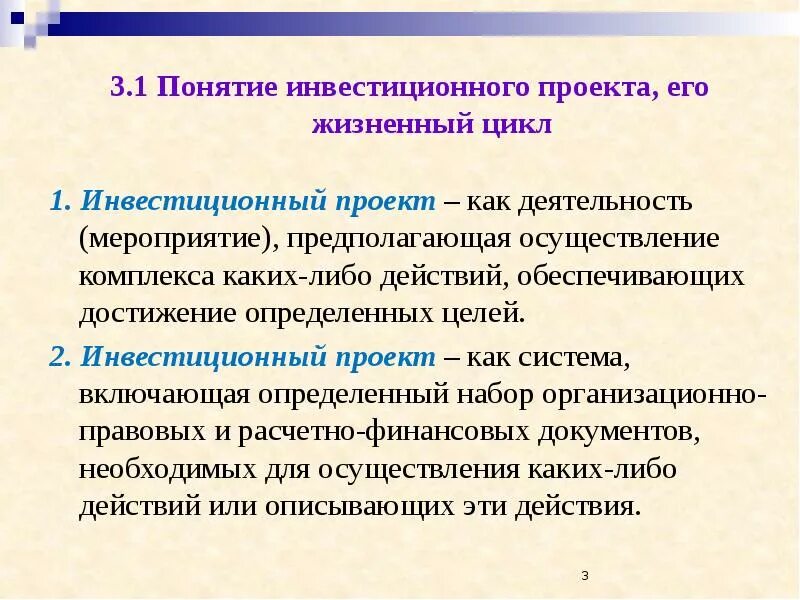 3.1 Понятие инвестиционного проекта, его жизненный цикл

1. Инвестиционный проект – как деятельность (мероприятие), предполагающая осуществление комплекса каких-либо действий, обеспечивающих достижение определенных целей.

2. Инвестиционный проект – как система, включающая определенный набор организационно-правовых и расчетно-финансовых документов, необходимых для осуществления каких-либо действий или описывающих эти действия.

3